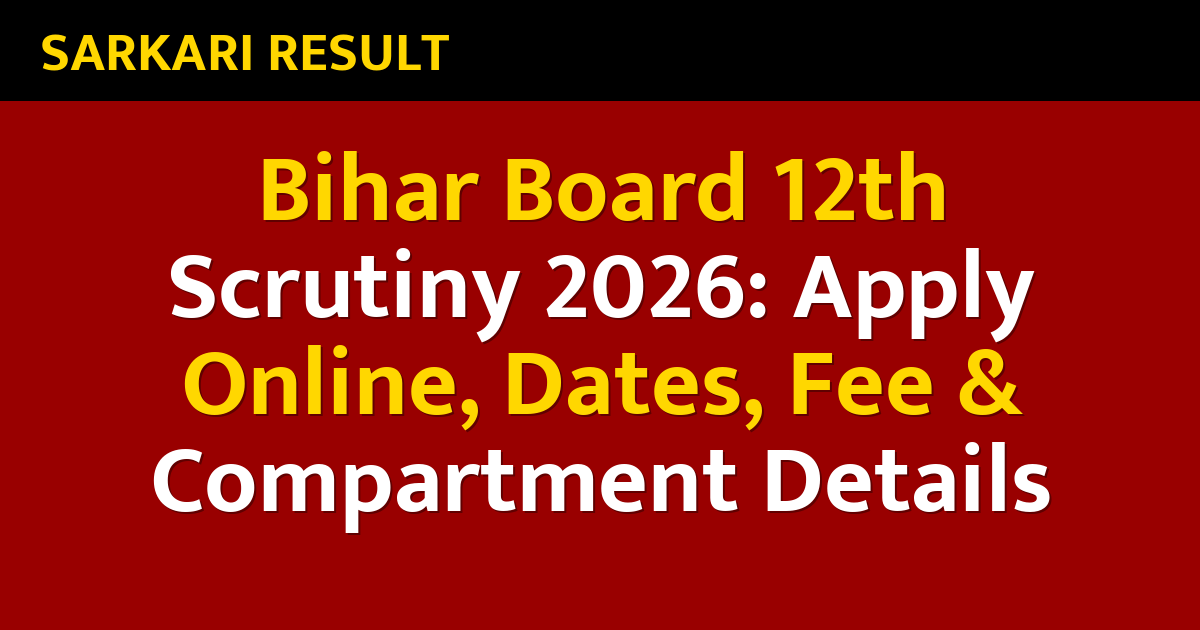 SARKARI RESULT

Bihar Board 12th Scrutiny 2026: Apply Online, Dates, Fee & Compartment Details